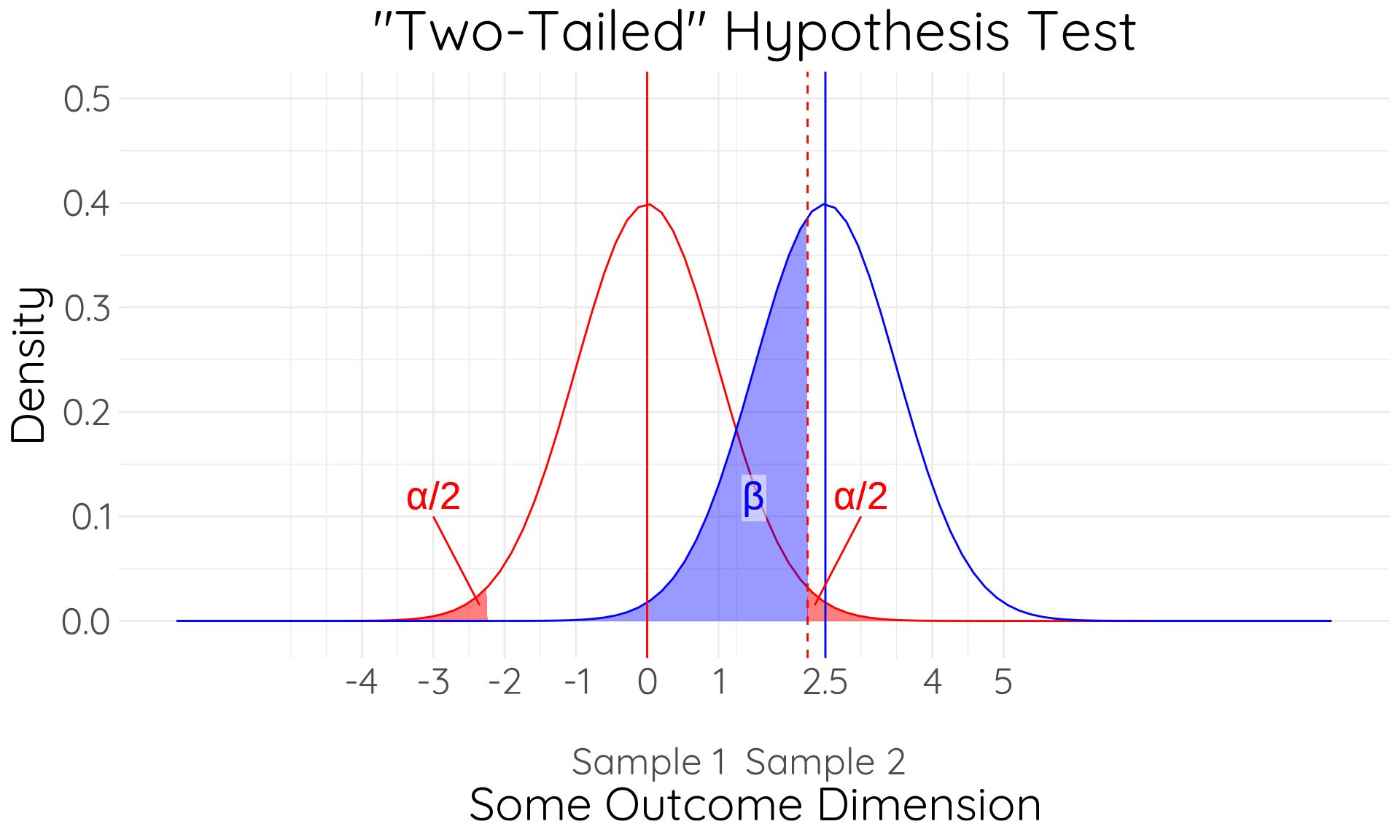 "Two-Tailed" Hypothesis Test

Density

0.5
0.4
0.3
0.2
0.1
0.0

α/2
β
α/2

-4 -3 -2 -1 0 1 2.5 4 5

Sample 1 Sample 2
Some Outcome Dimension